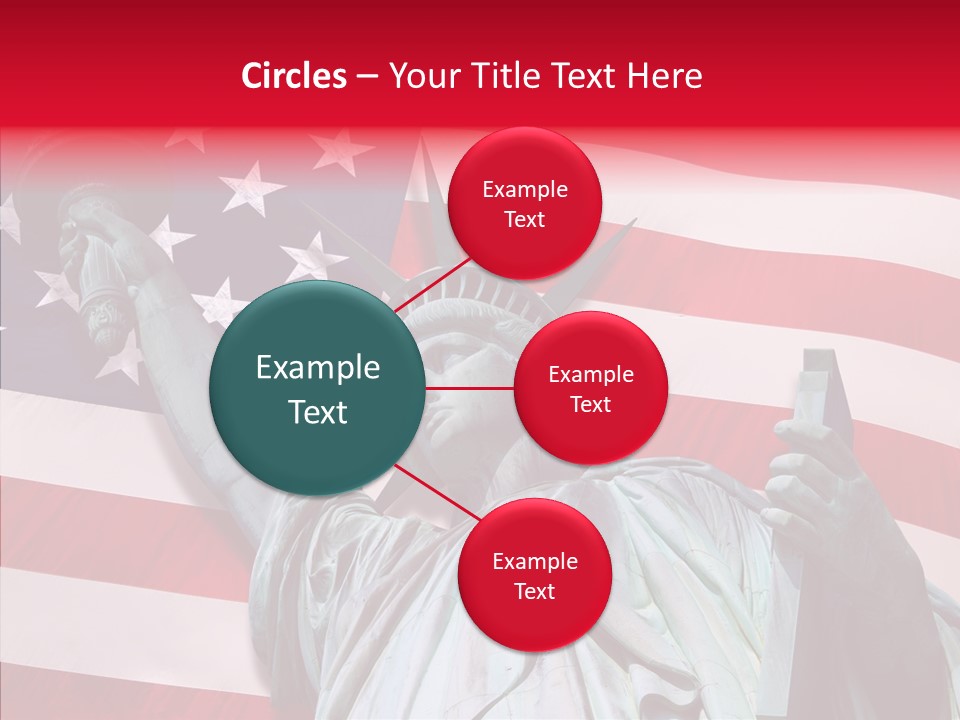 Circles – Your Title Text Here

Example Text

Example Text

Example Text

Example Text